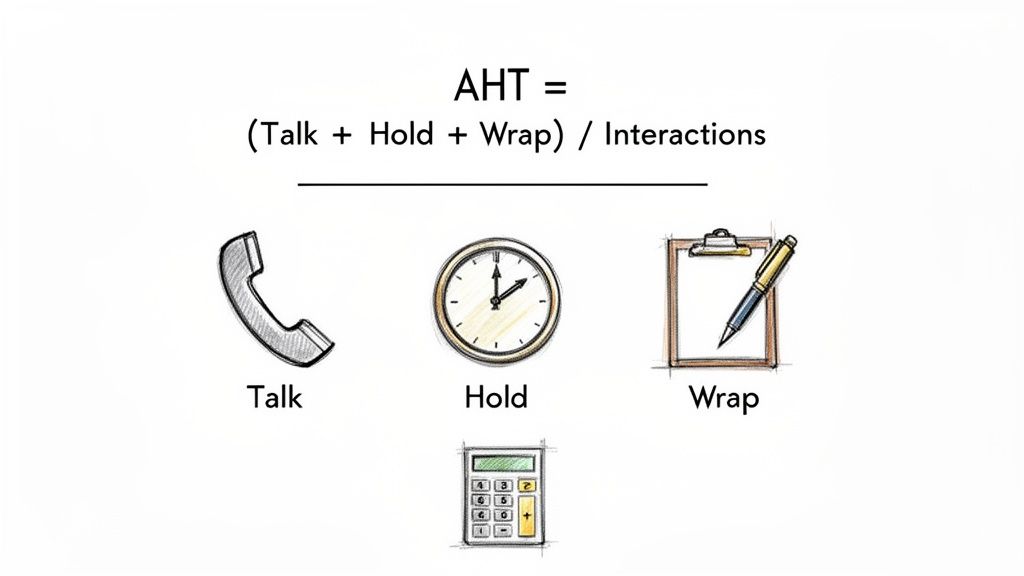 AHT =
(Talk + Hold + Wrap) / Interactions

Talk

Hold

Wrap